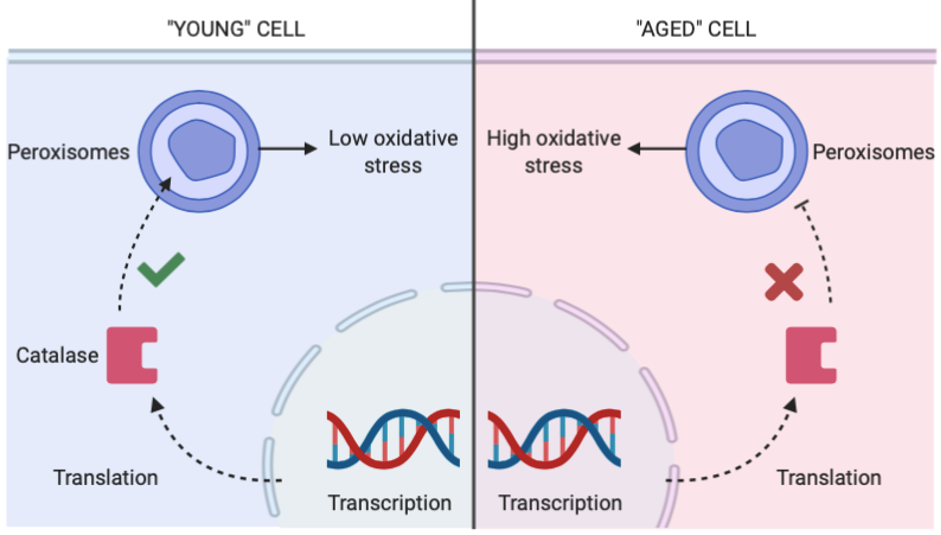 "YOUNG" CELL

Peroxisomes

Low oxidative stress

Catalase

Translation

Transcription

"AGED" CELL

High oxidative stress

Peroxisomes

Transcription

Translation